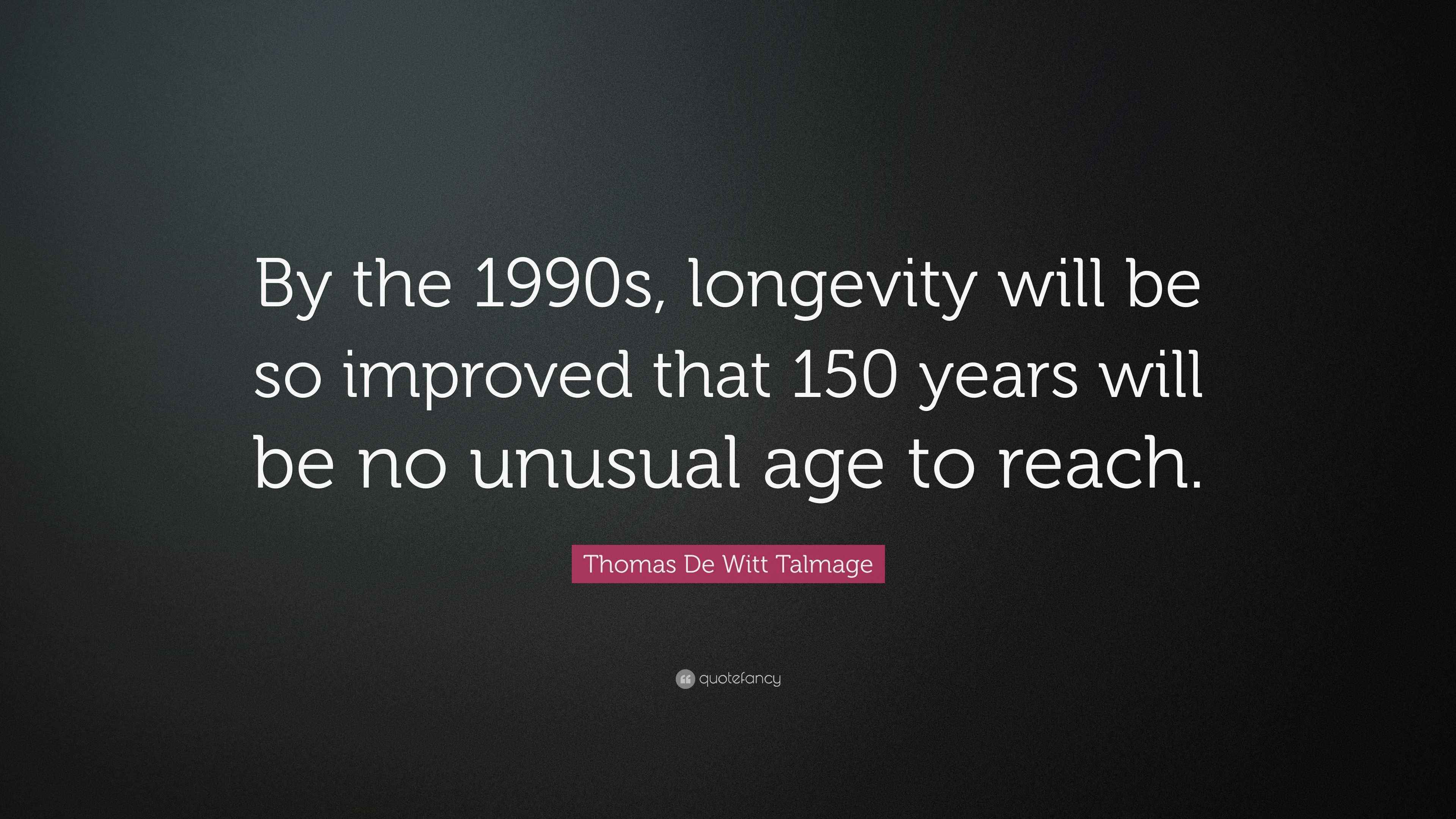 By the 1990s, longevity will be so improved that 150 years will be no unusual age to reach.

Thomas De Witt Talmage

quotefancy